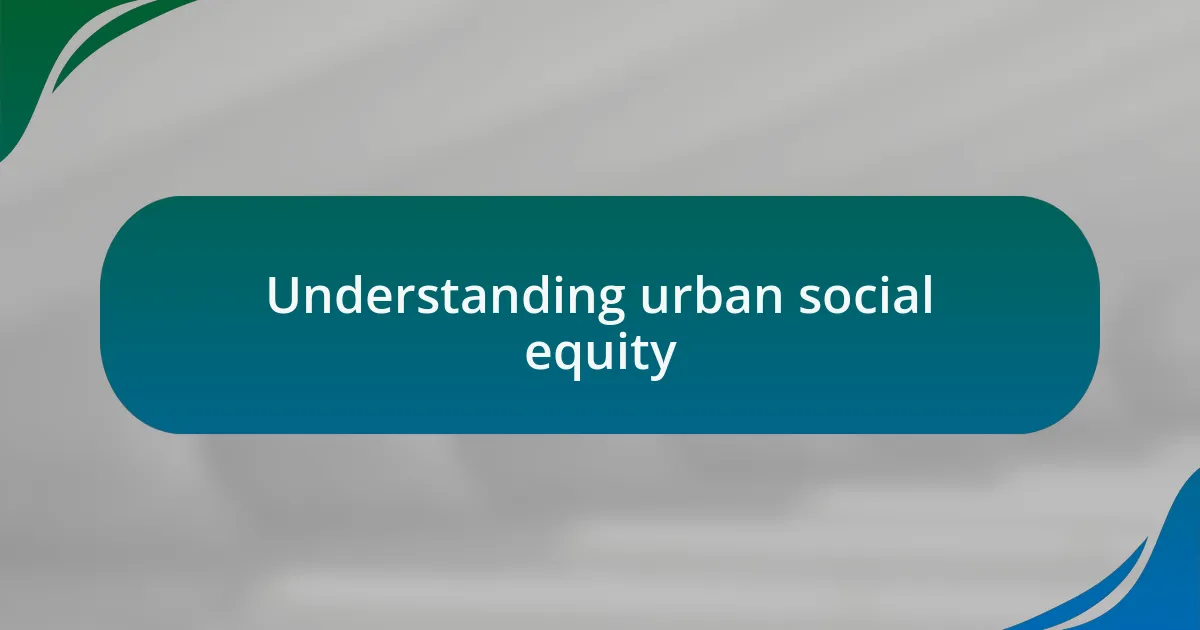 Understanding urban social equity